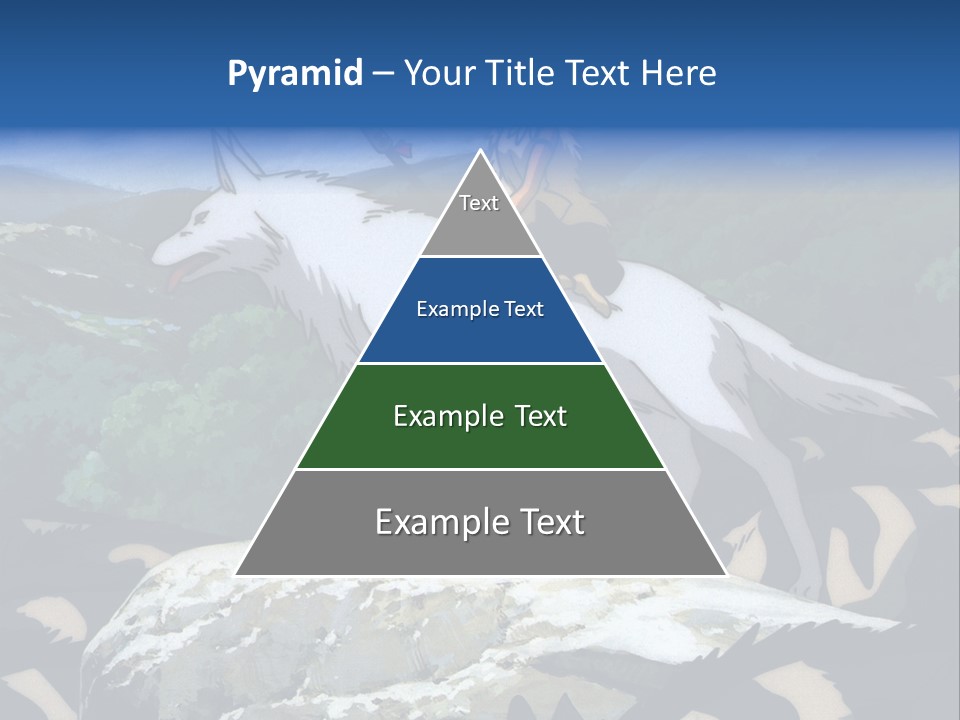 Pyramid – Your Title Text Here

Text

Example Text

Example Text

Example Text